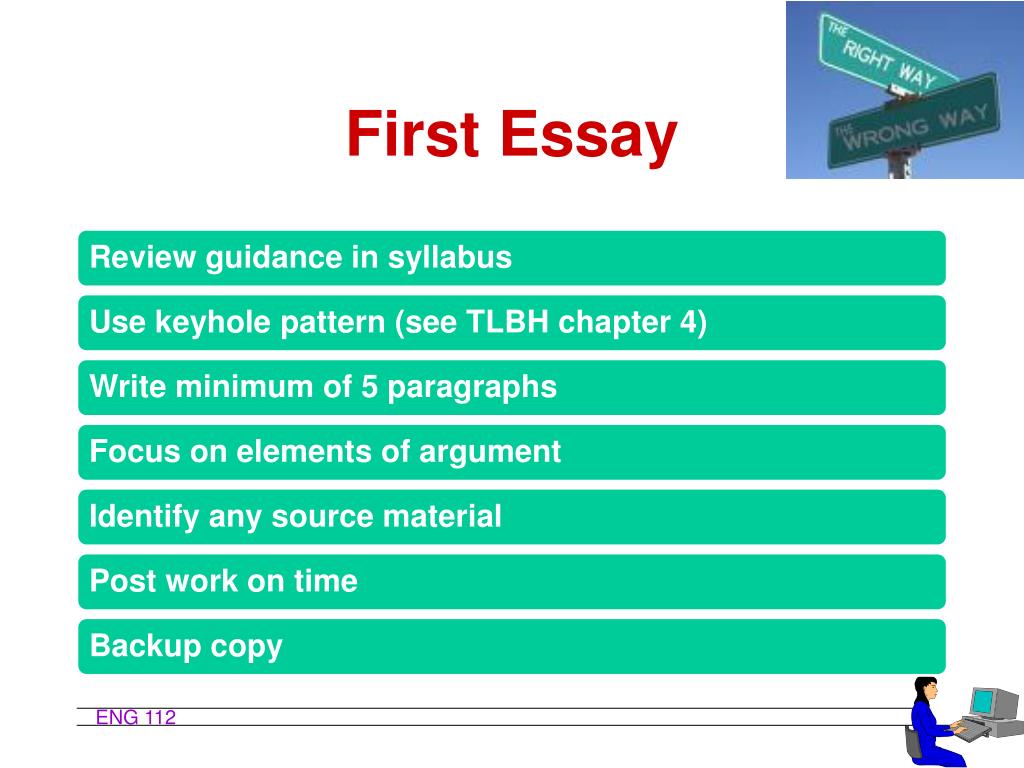 First Essay

THE RIGHT WAY

THE WRONG WAY

Review guidance in syllabus

Use keyhole pattern (see TLBH chapter 4)

Write minimum of 5 paragraphs

Focus on elements of argument

Identify any source material

Post work on time

Backup copy

ENG 112